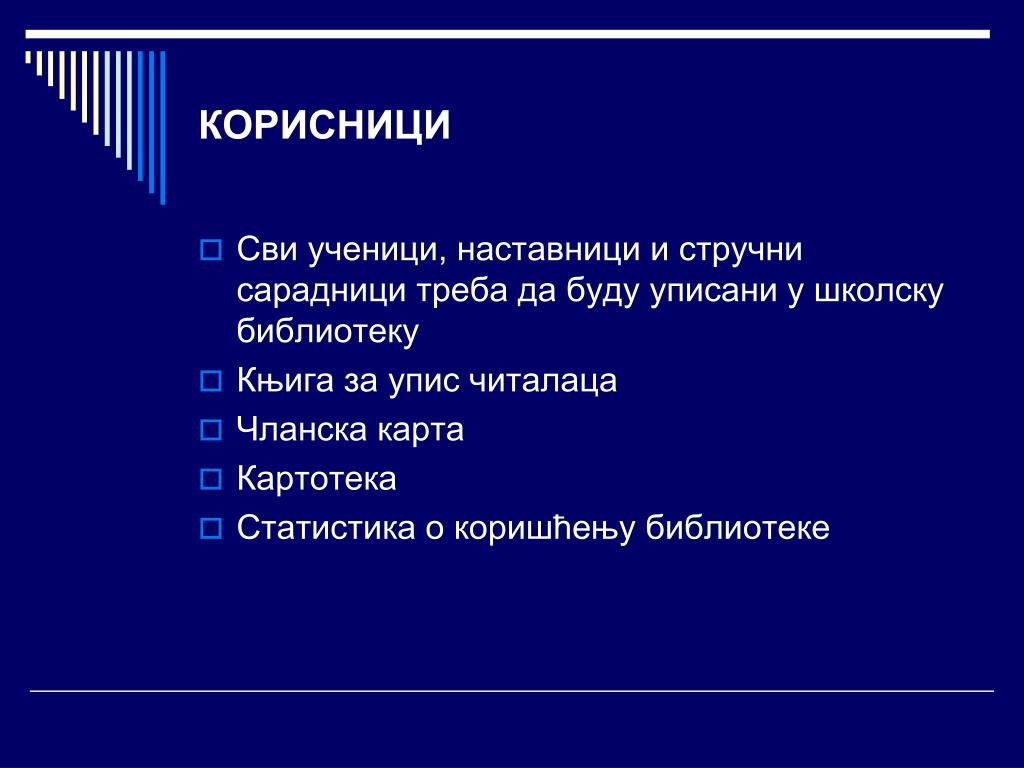 КОРИСНИЦИ

Сви ученици, наставници и стручни сарадници треба да буду уписани у школску библиотеку

Књига за упис читалаца

Чланска карта

Картотека

Статистика о коришћењу библиотеке